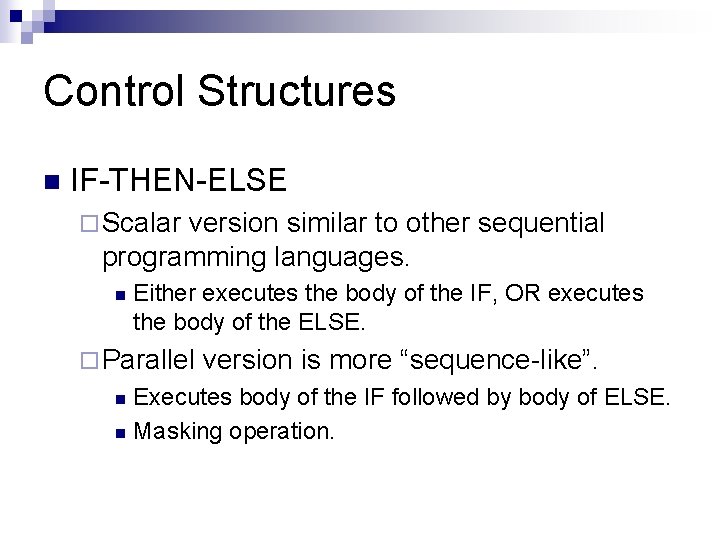 Control Structures

IF-THEN-ELSE

Scalar version similar to other sequential programming languages.

Either executes the body of the IF, OR executes the body of the ELSE.

Parallel version is more “sequence-like”.

Executes body of the IF followed by body of ELSE.

Masking operation.